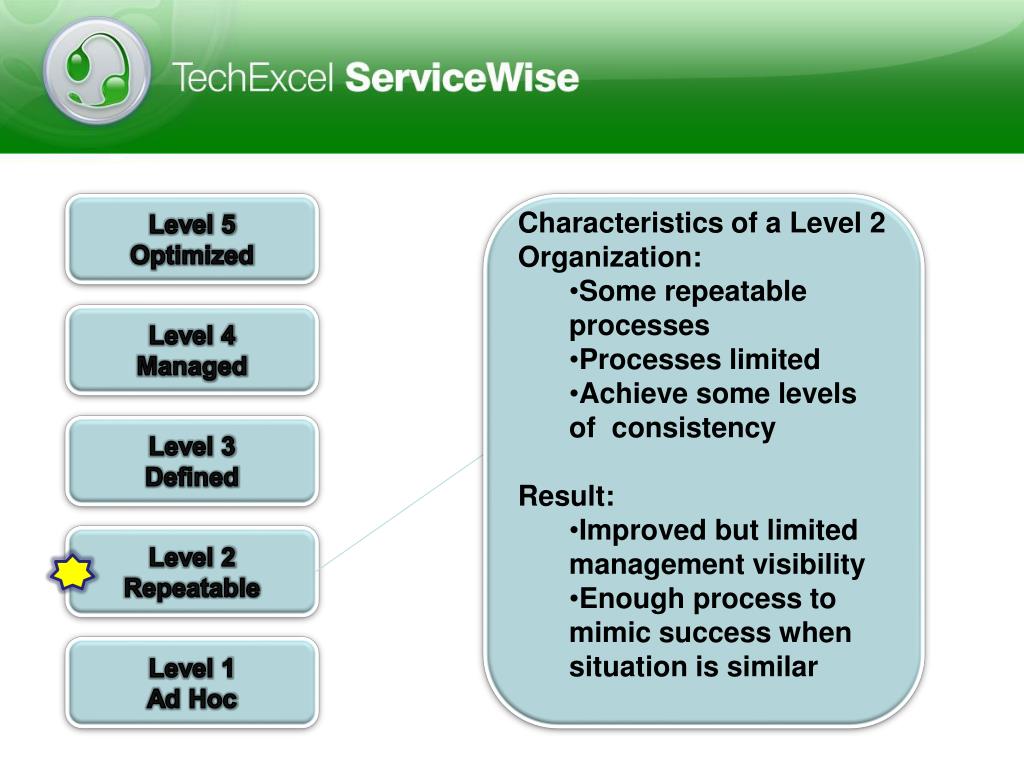 TechExcel ServiceWise

Level 5
Optimized

Level 4
Managed

Level 3
Defined

Level 2
Repeatable

Level 1
Ad Hoc

Characteristics of a Level 2 Organization:
•Some repeatable processes
•Processes limited
•Achieve some levels of consistency

Result:
•Improved but limited management visibility
•Enough process to mimic success when situation is similar